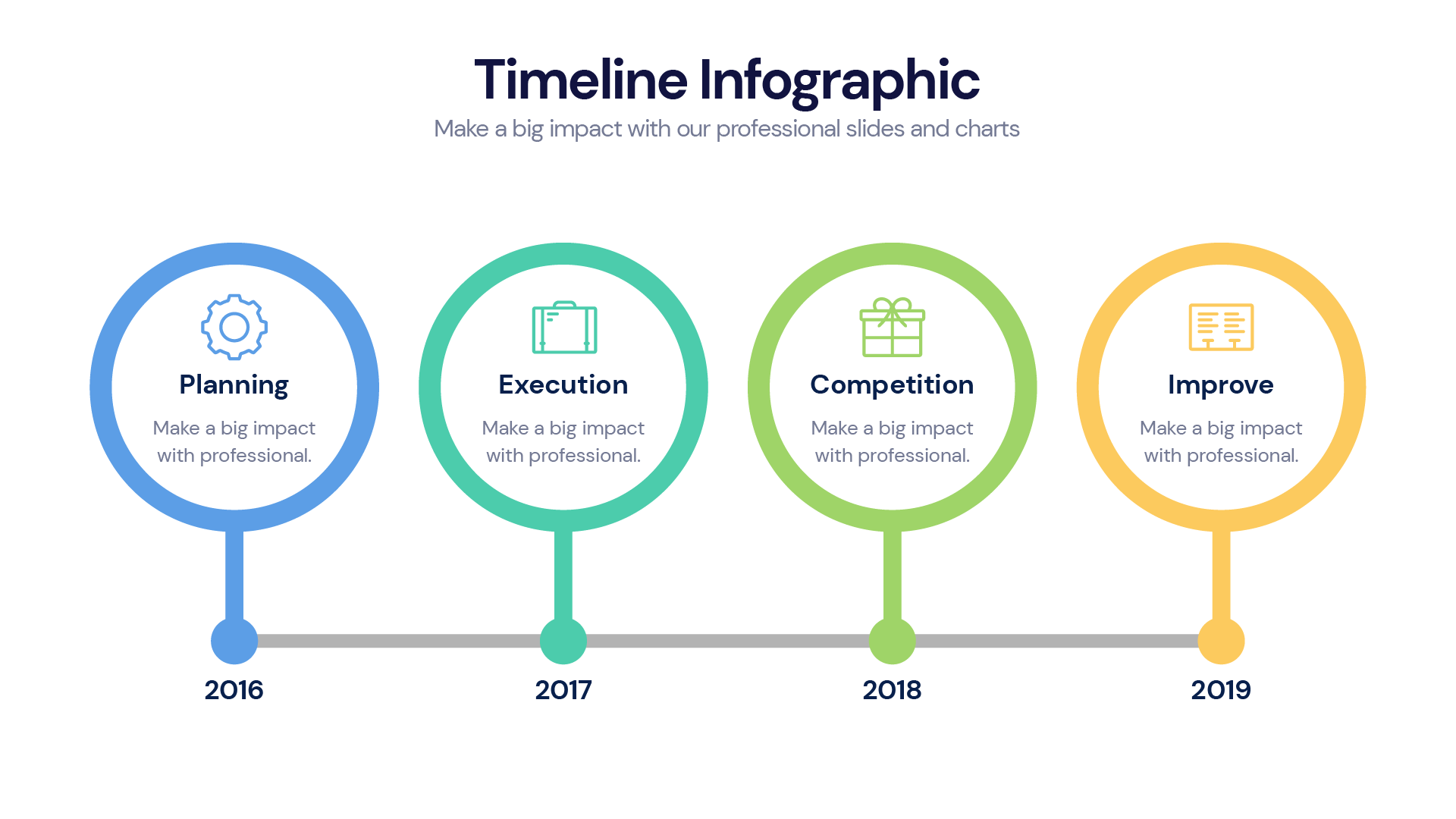 Timeline Infographic

Make a big impact with our professional slides and charts

Planning

Make a big impact with professional.

Execution

Make a big impact with professional.

Competition

Make a big impact with professional.

Improve

Make a big impact with professional.

2016

2017

2018

2019